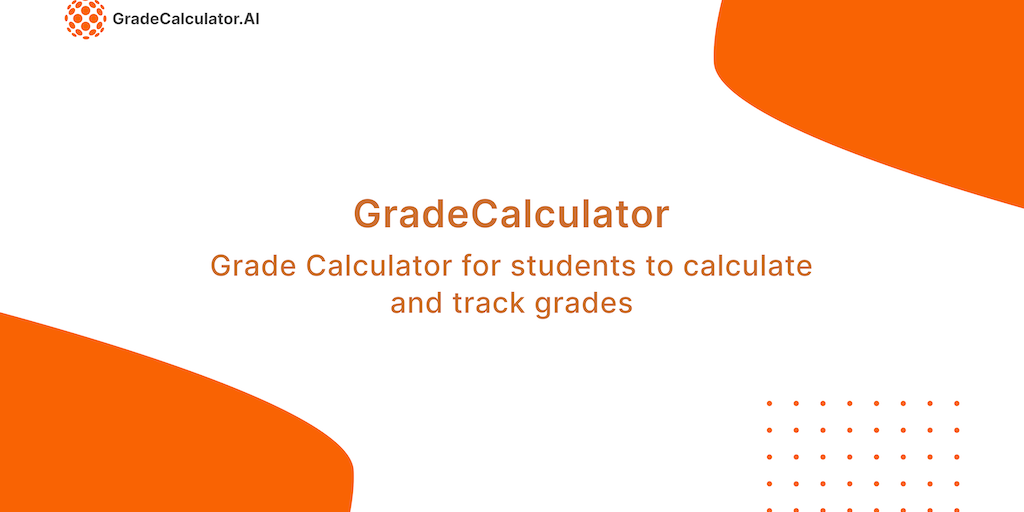 GradeCalculator.AI

GradeCalculator

Grade Calculator for students to calculate and track grades